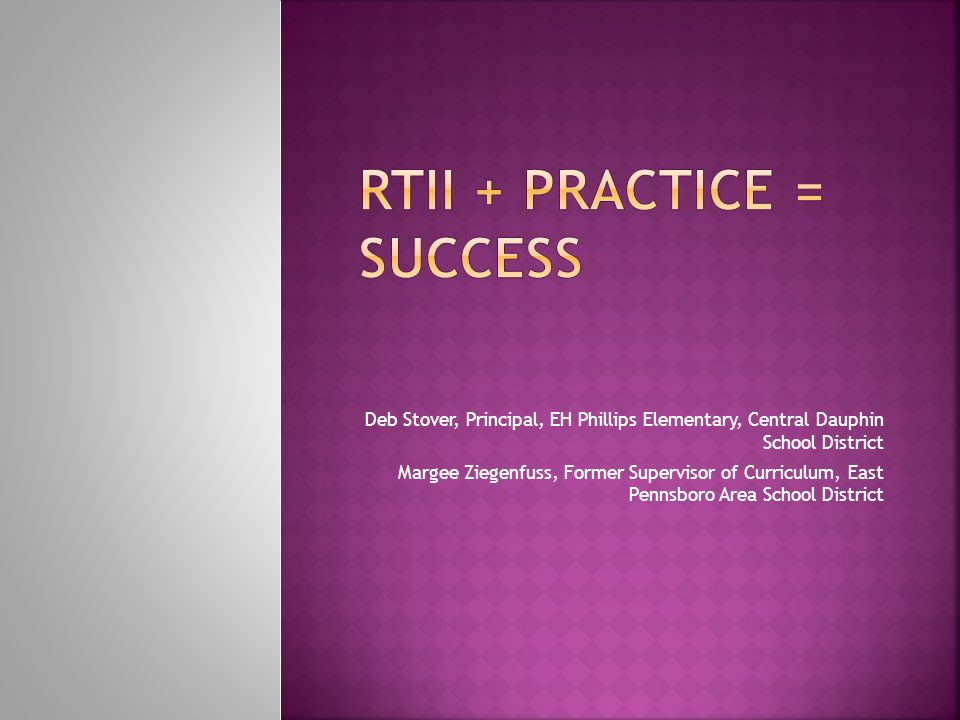 RTII + PRACTICE = SUCCESS

Deb Stover, Principal, EH Phillips Elementary, Central Dauphin School District

Margee Ziegenfuss, Former Supervisor of Curriculum, East Pennsboro Area School District